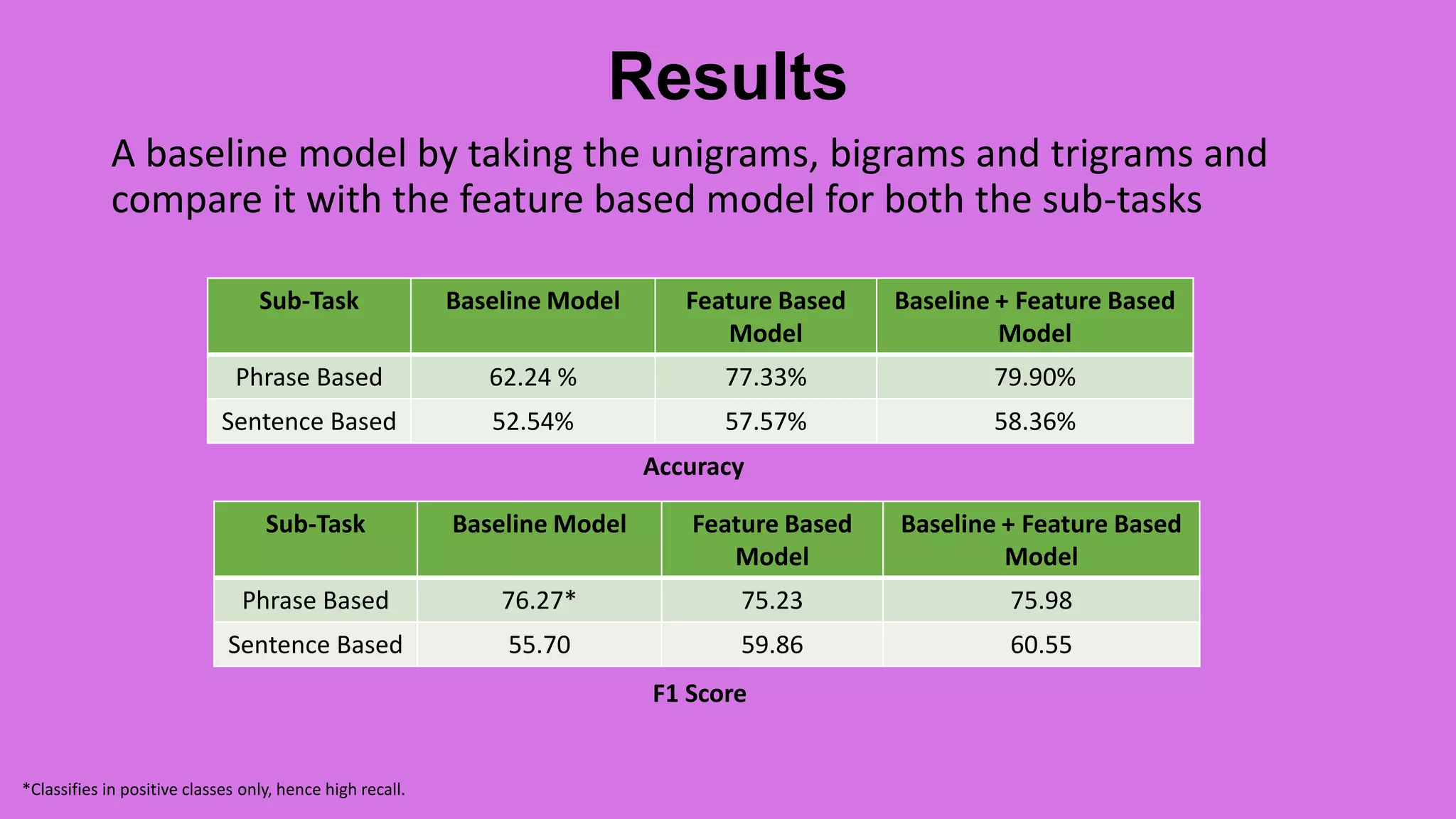 Results

A baseline model by taking the unigrams, bigrams and trigrams and compare it with the feature based model for both the sub-tasks

| Sub-Task | Baseline Model | Feature Based Model | Baseline + Feature Based Model |
|---|---|---|---|
| Phrase Based | 62.24 % | 77.33% | 79.90% |
| Sentence Based | 52.54% | 57.57% | 58.36% |

Accuracy

| Sub-Task | Baseline Model | Feature Based Model | Baseline + Feature Based Model |
|---|---|---|---|
| Phrase Based | 76.27* | 75.23 | 75.98 |
| Sentence Based | 55.70 | 59.86 | 60.55 |

F1 Score

*Classifies in positive classes only, hence high recall.